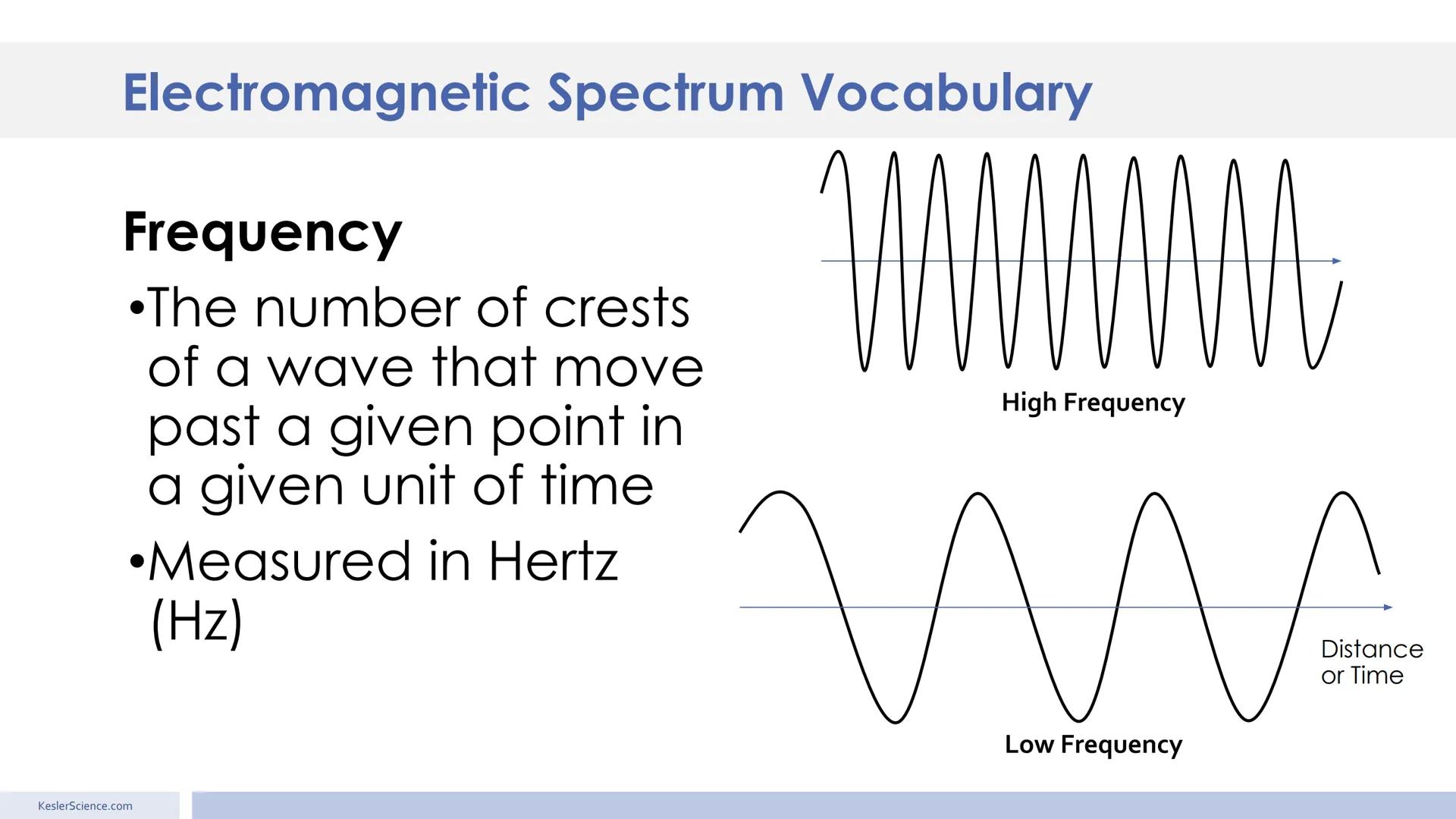 Electromagnetic Spectrum Vocabulary

Frequency

•The number of crests of a wave that move past a given point in a given unit of time

•Measured in Hertz (Hz)

High Frequency

Distance or Time

Low Frequency

KeslerScience.com